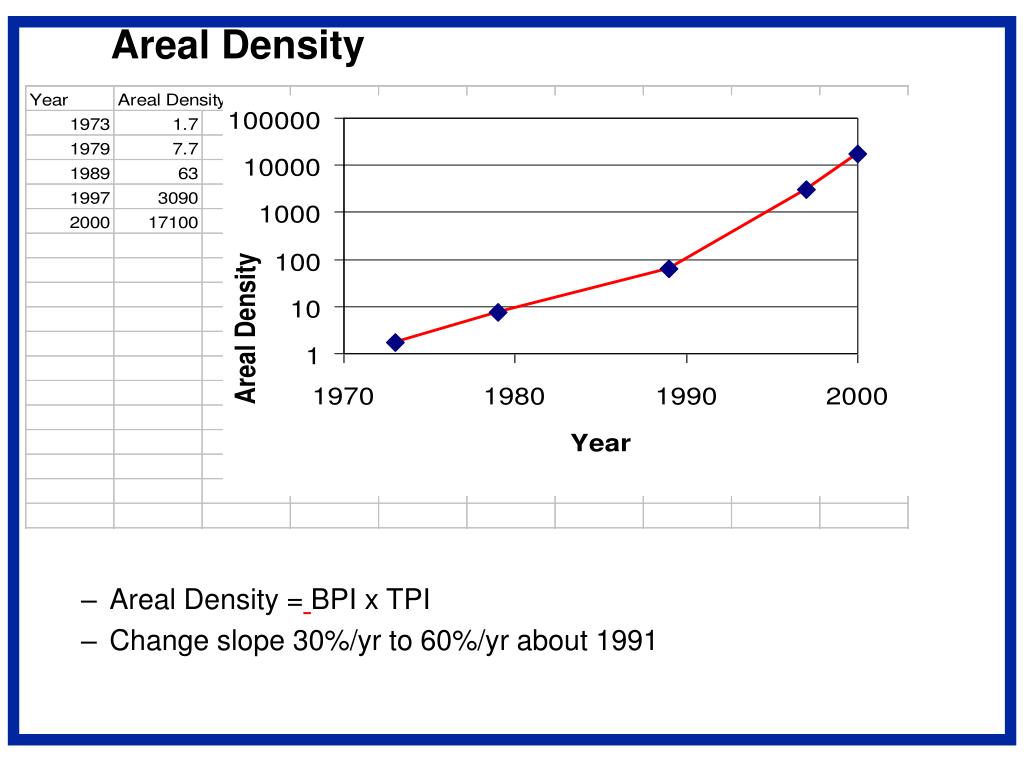 Areal Density

| Year | Areal Density |
|---|---|
| 1973 | 1.7 |
| 1979 | 7.7 |
| 1989 | 63 |
| 1997 | 3090 |
| 2000 | 17100 |

100000
10000
1000
100
10
1
Areal Density
1970
1980
1990
2000
Year

– Areal Density = BPI x TPI
– Change slope 30%/yr to 60%/yr about 1991